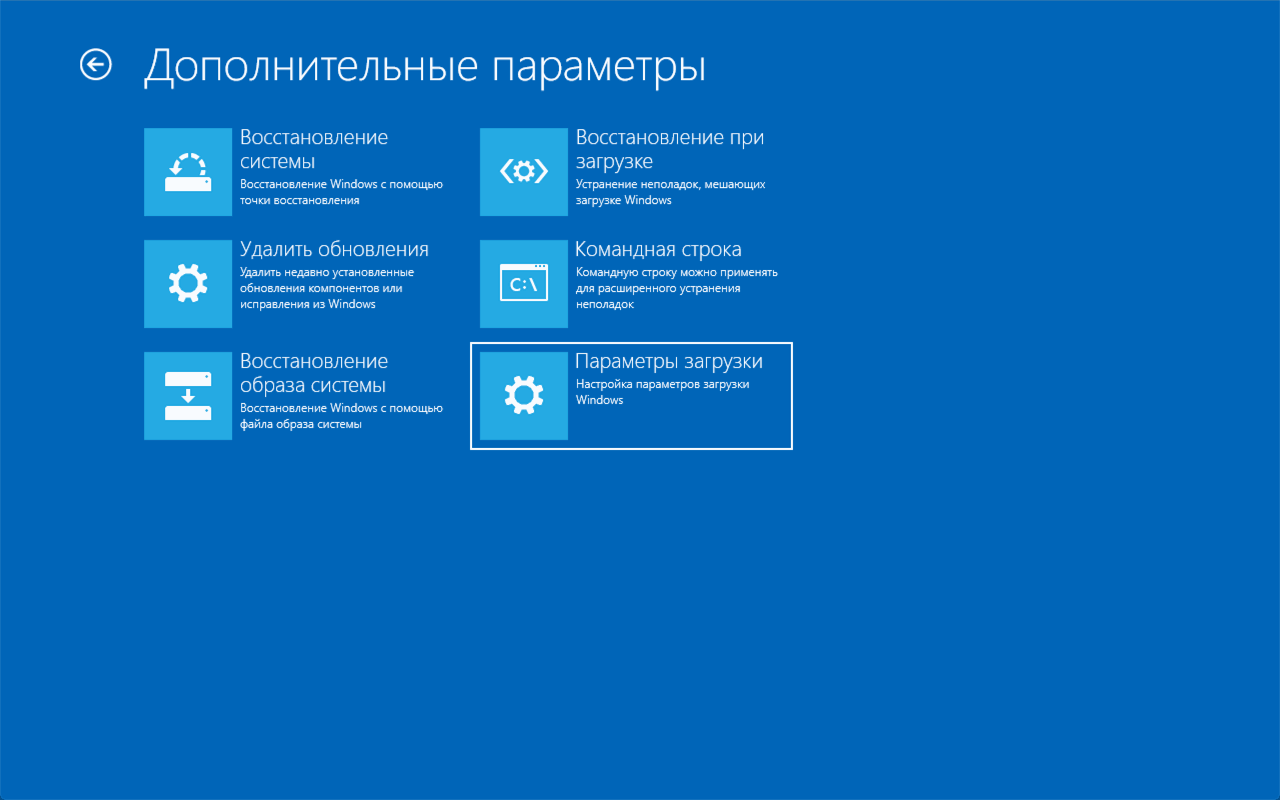 Дополнительные параметры

Восстановление системы
Восстановление Windows с помощью точки восстановления

Удалить обновления
Удалить недавно установленные обновления компонентов или исправления из Windows

Восстановление образа системы
Восстановление Windows с помощью файла образа системы

Восстановление при загрузке
Устранение неполадок, мешающих загрузке Windows

Командная строка
C:\
Командную строку можно применять для расширенного устранения неполадок

Параметры загрузки
Настройка параметров загрузки Windows